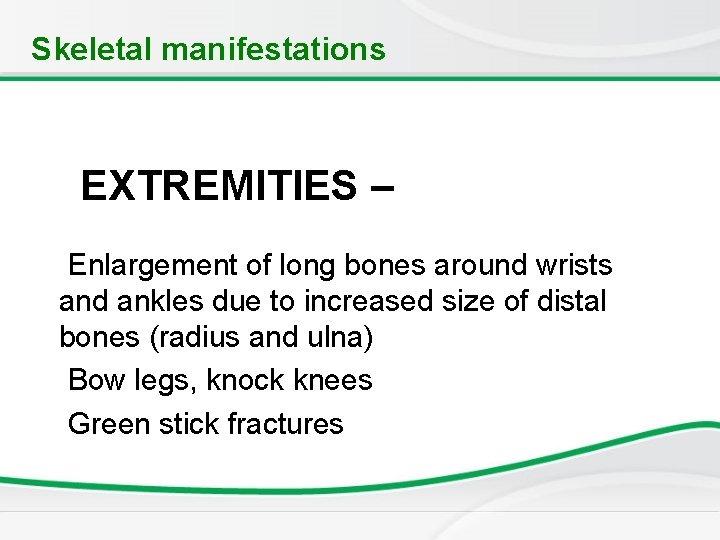 Skeletal manifestations

EXTREMITIES –

Enlargement of long bones around wrists and ankles due to increased size of distal bones (radius and ulna)

Bow legs, knock knees

Green stick fractures